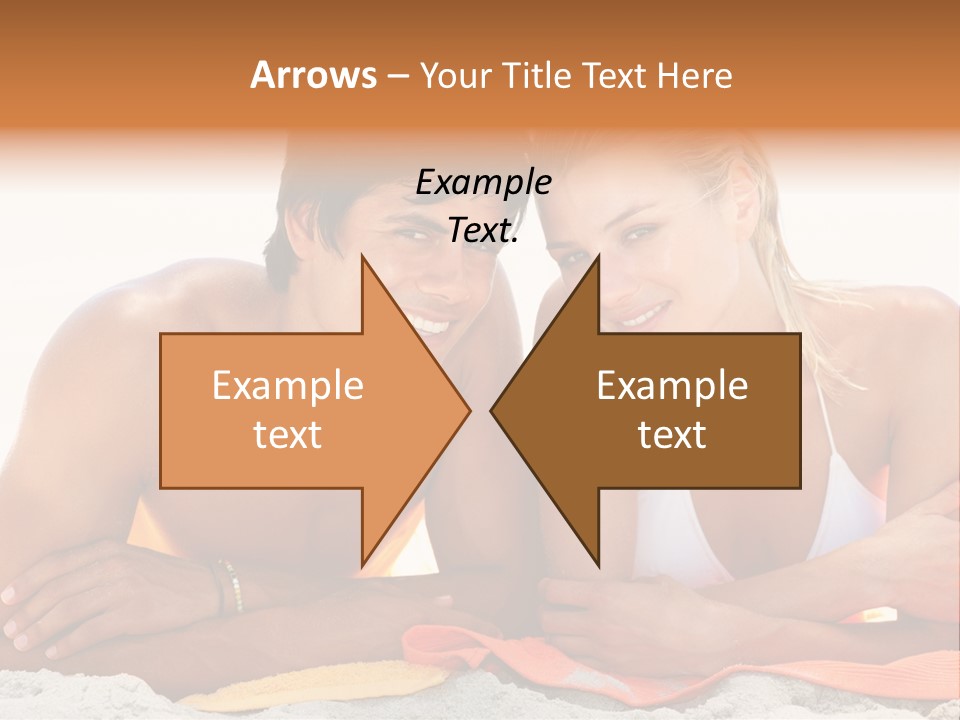 Arrows – Your Title Text Here

Example Text.

Example text

Example text